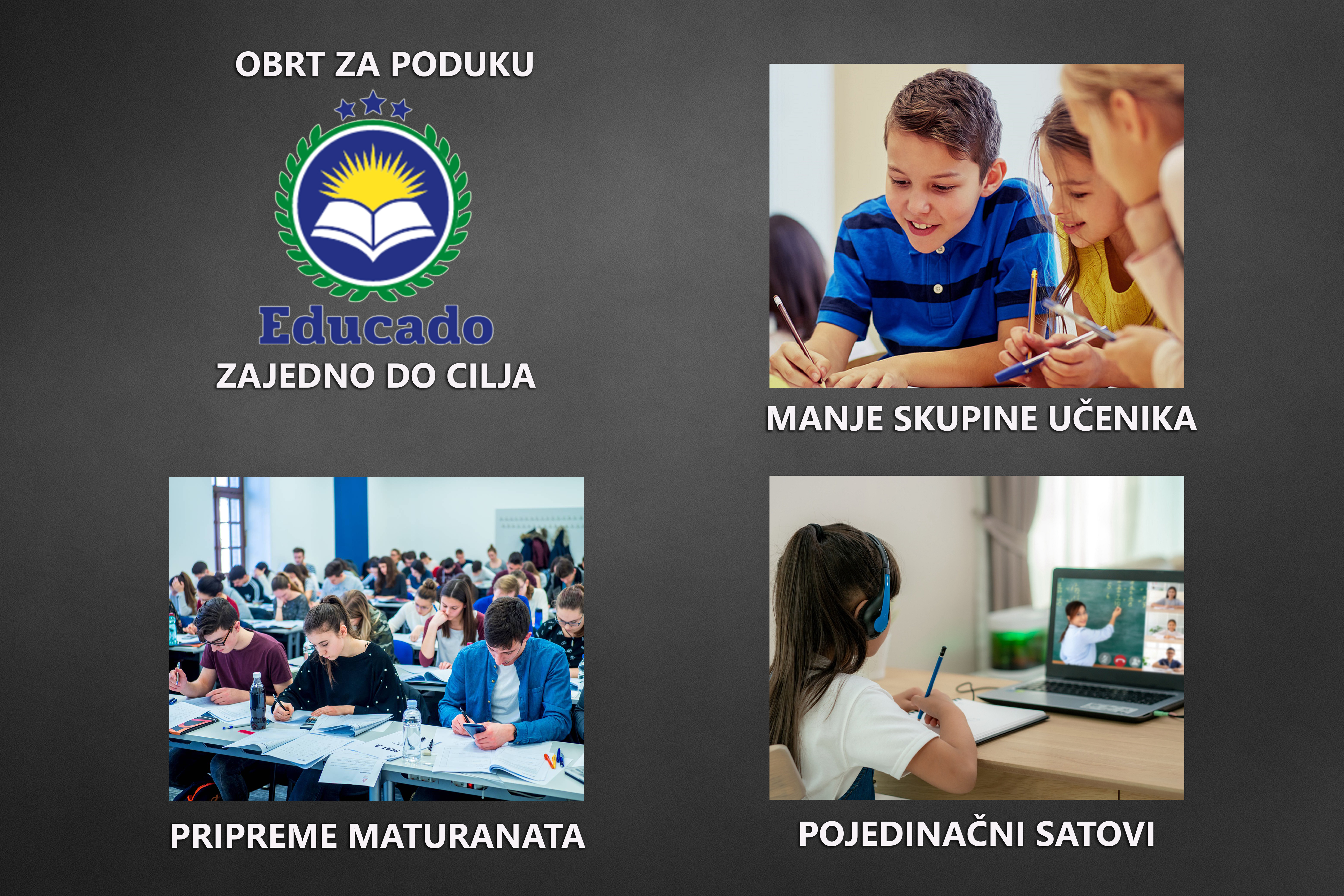 OBRT ZA PODUKU

Educado

ZAJEDNO DO CILJA

MANJE SKUPINE UČENIKA

PRIPREME MATURANATA

POJEDINAČNI SATOVI